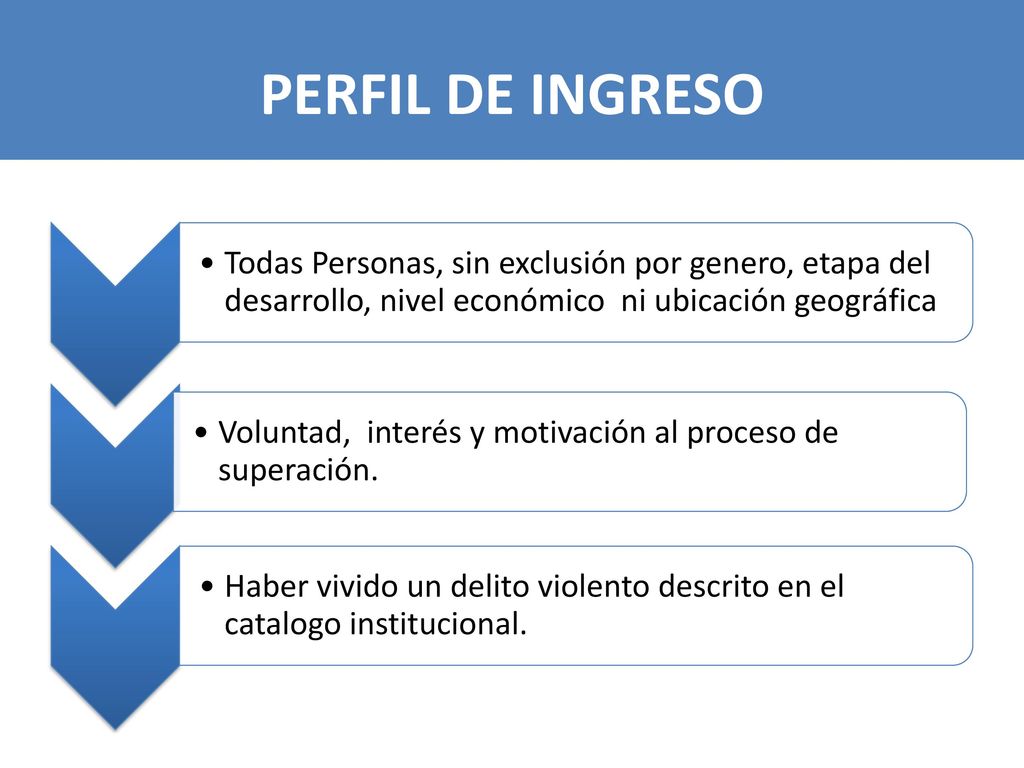 PERFIL DE INGRESO

• Todas Personas, sin exclusión por genero, etapa del desarrollo, nivel económico ni ubicación geográfica

• Voluntad, interés y motivación al proceso de superación.

• Haber vivido un delito violento descrito en el catalogo institucional.